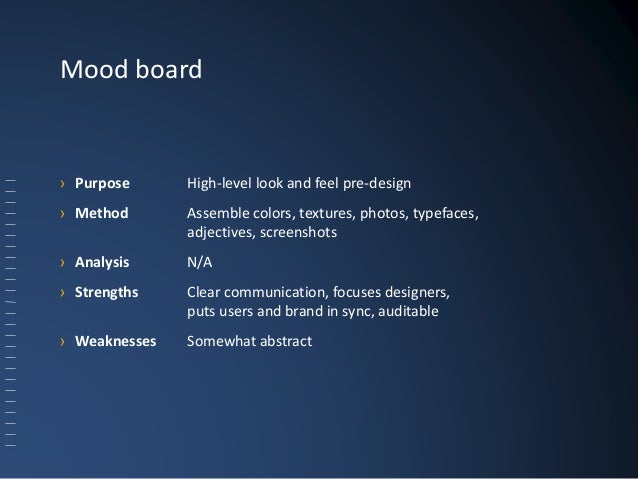 Mood board

› **Purpose** High-level look and feel pre-design

› **Method** Assemble colors, textures, photos, typefaces, adjectives, screenshots

› **Analysis** N/A

› **Strengths** Clear communication, focuses designers, puts users and brand in sync, auditable

› **Weaknesses** Somewhat abstract